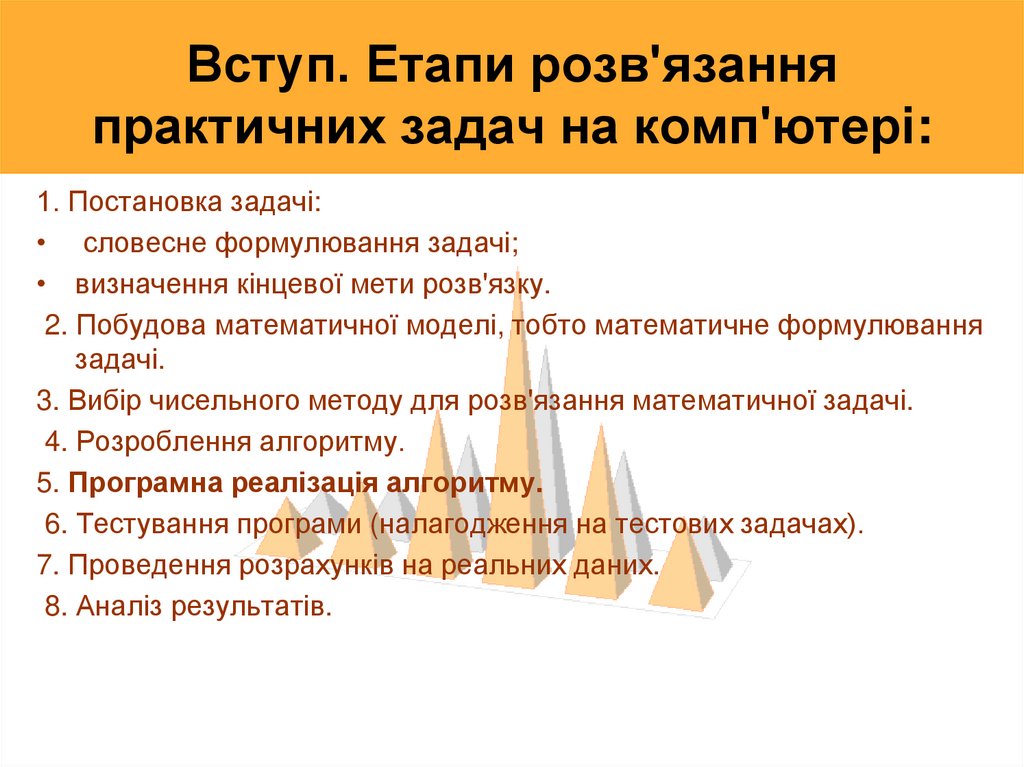 Вступ. Етапи розв'язання практичних задач на комп'ютері:

1. Постановка задачі:
• словесне формулювання задачі;
• визначення кінцевої мети розв'язку.
2. Побудова математичної моделі, тобто математичне формулювання задачі.
3. Вибір чисельного методу для розв'язання математичної задачі.
4. Розроблення алгоритму.
5. Програмна реалізація алгоритму.
6. Тестування програми (налагодження на тестових задачах).
7. Проведення розрахунків на реальних даних.
8. Аналіз результатів.